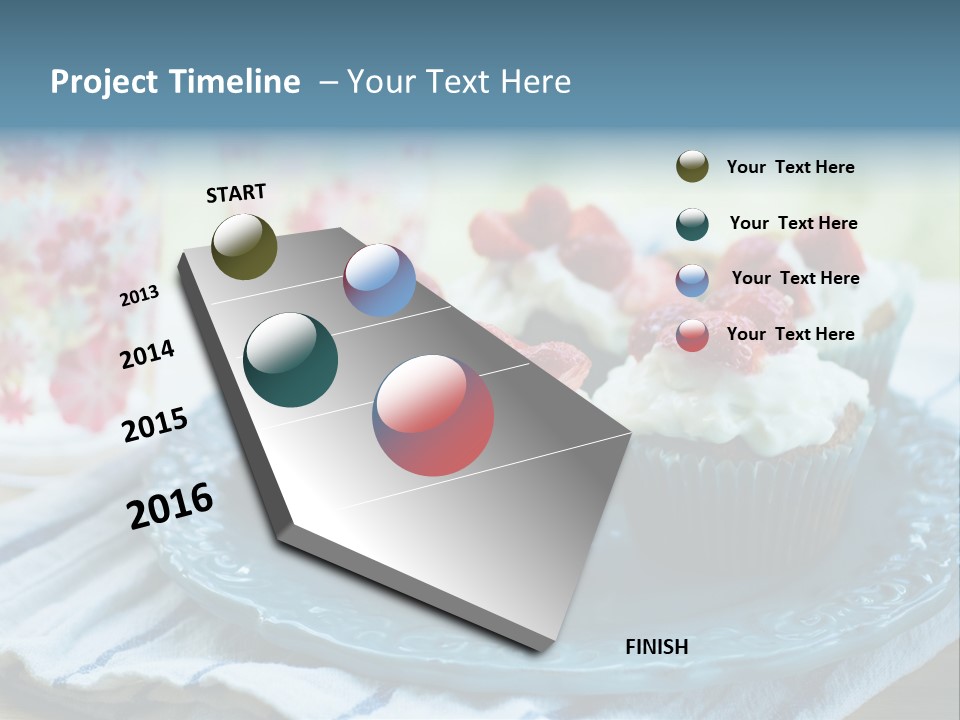 Project Timeline – Your Text Here

START

2013

2014

2015

2016

FINISH

Your Text Here

Your Text Here

Your Text Here

Your Text Here